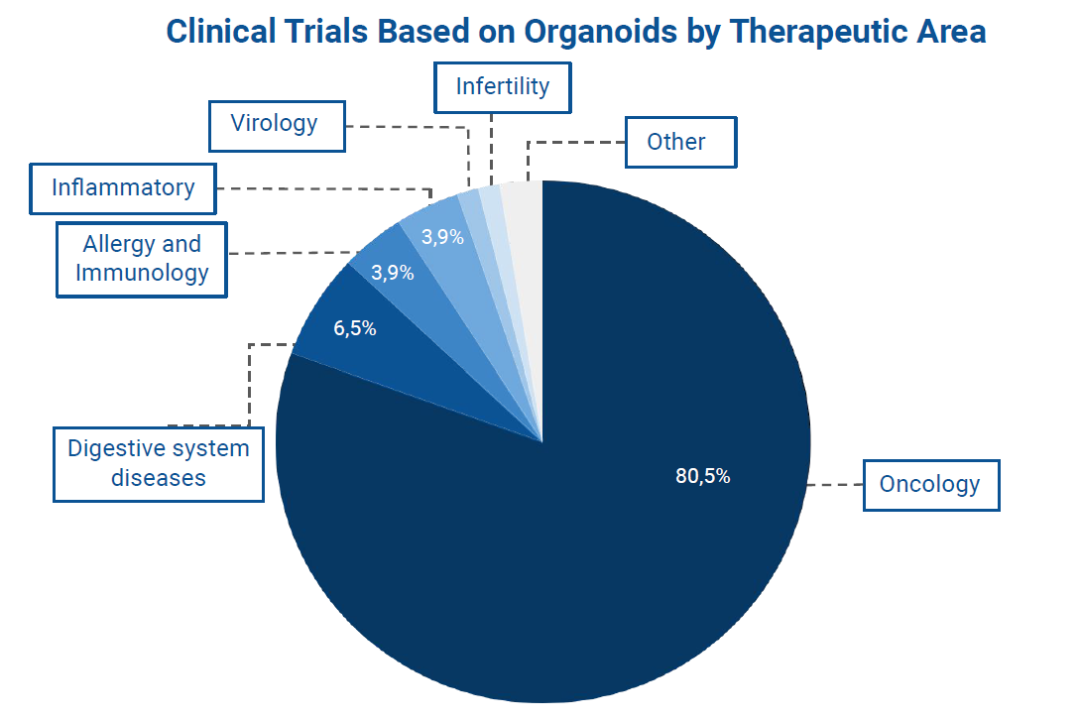 Clinical Trials Based on Organoids by Therapeutic Area

Infertility

Virology

Other

Inflammatory

Allergy and Immunology

3,9%

3,9%

6,5%

Digestive system diseases

80,5%

Oncology